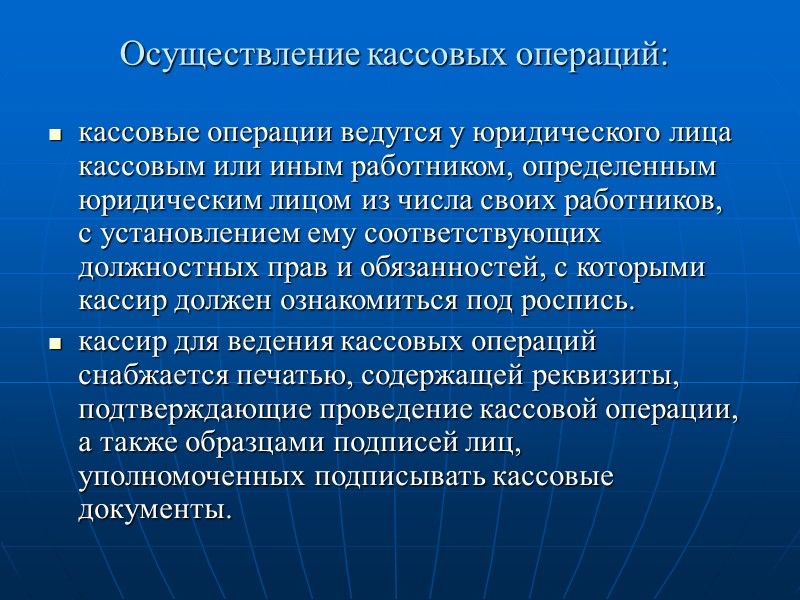 Осуществление кассовых операций:

▪ кассовые операции ведутся у юридического лица кассовым или иным работником, определенным юридическим лицом из числа своих работников, с установлением ему соответствующих должностных прав и обязанностей, с которыми кассир должен ознакомиться под роспись.

▪ кассир для ведения кассовых операций снабжается печатью, содержащей реквизиты, подтверждающие проведение кассовой операции, а также образцами подписей лиц, уполномоченных подписывать кассовые документы.